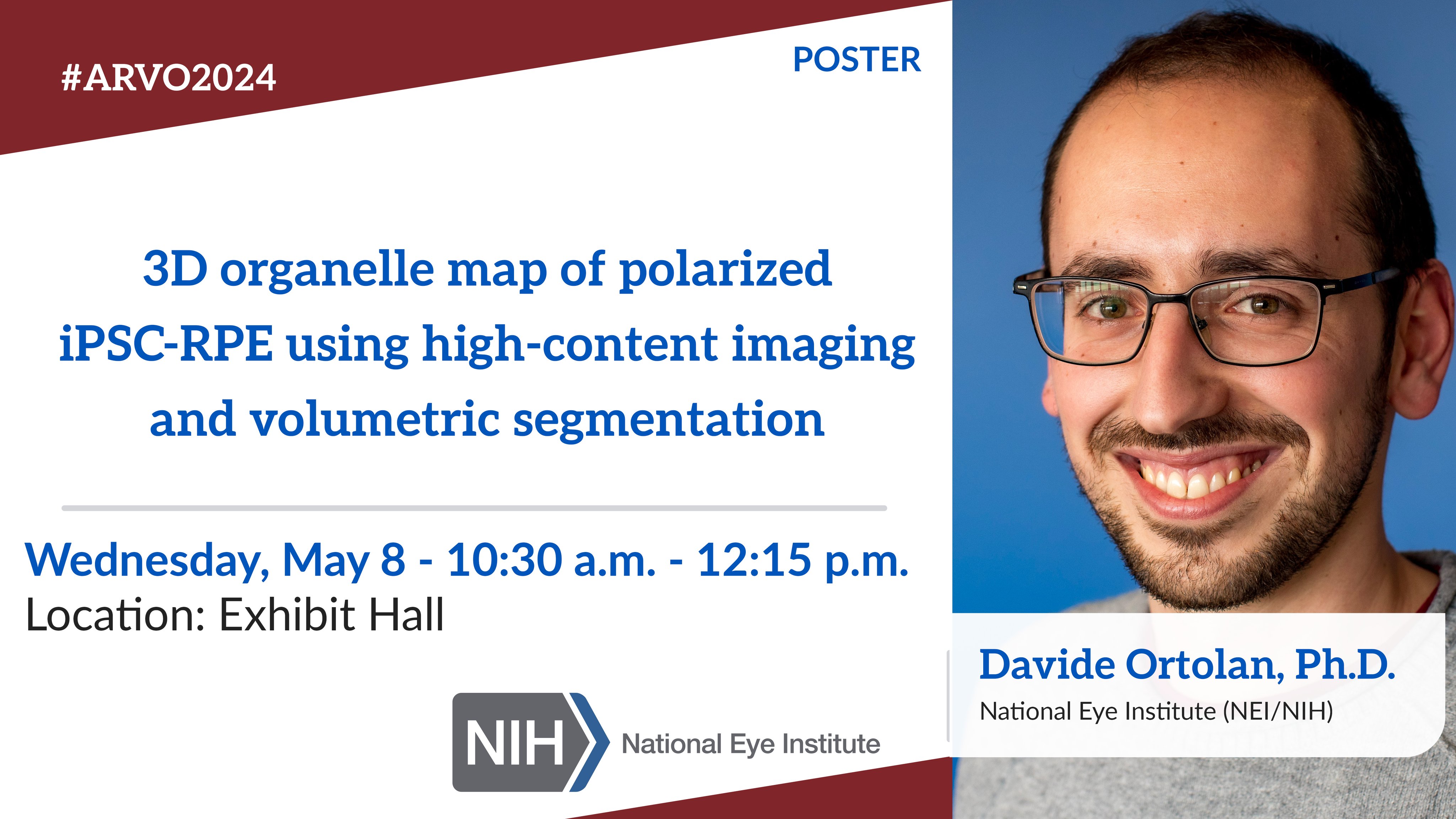 #ARVO2024

POSTER

3D organelle map of polarized iPSC-RPE using high-content imaging and volumetric segmentation

Wednesday, May 8 - 10:30 a.m. - 12:15 p.m.
Location: Exhibit Hall

NIH National Eye Institute

Davide Ortolan, Ph.D.
National Eye Institute (NEI/NIH)